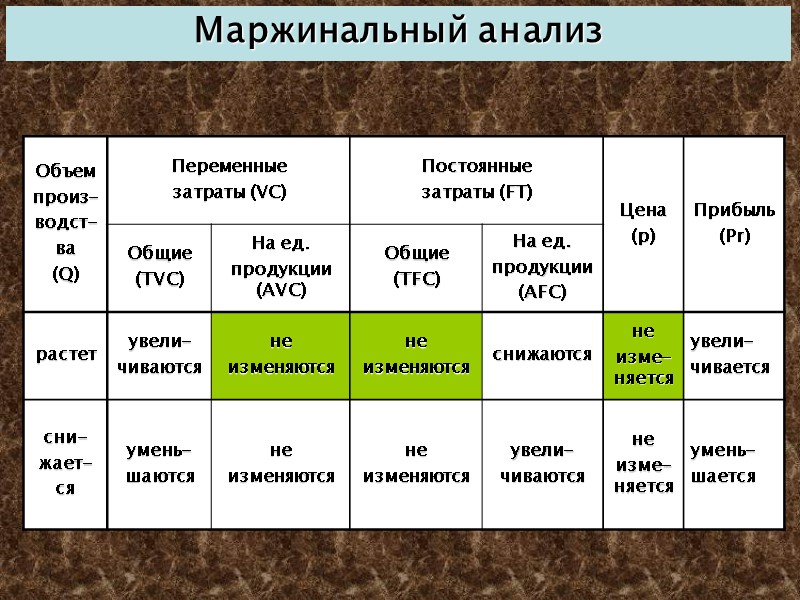 Маржинальный анализ

| Объем производства (Q) | Переменные затраты (VC) | | Постоянные затраты (FT) | | Цена (p) | Прибыль (Pr) |
|---|---|---|---|---|---|---|
| | Общие (TVC) | На ед. продукции (AVC) | Общие (TFC) | На ед. продукции (AFC) | | |
| растет | увеличиваются | не изменяются | не изменяются | снижаются | не изменяется | увеличивается |
| снижается | уменьшаются | не изменяются | не изменяются | увеличиваются | не изменяется | уменьшается |